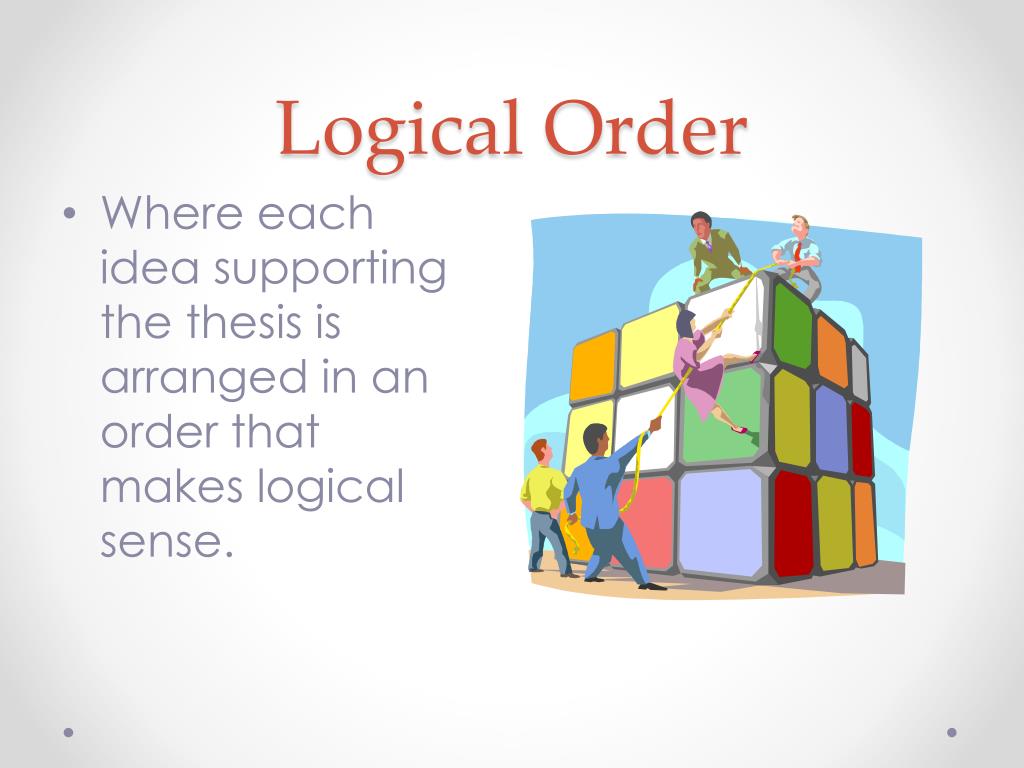 Logical Order

• Where each idea supporting the thesis is arranged in an order that makes logical sense.